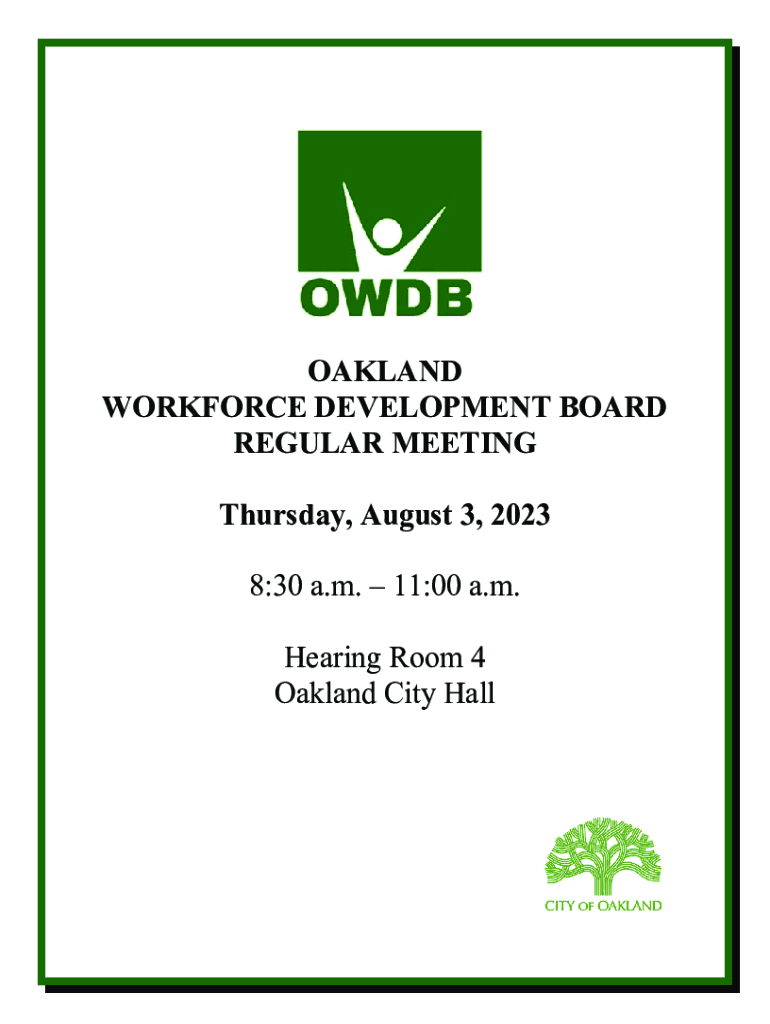 OWDB

OAKLAND
WORKFORCE DEVELOPMENT BOARD
REGULAR MEETING

Thursday, August 3, 2023

8:30 a.m. – 11:00 a.m.

Hearing Room 4
Oakland City Hall

CITY OF OAKLAND